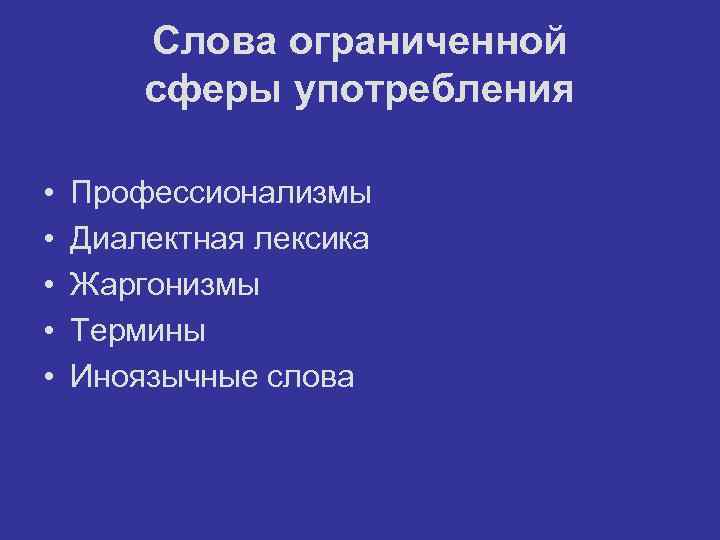 Слова ограниченной сферы употребления

• Профессионализмы
• Диалектная лексика
• Жаргонизмы
• Термины
• Иноязычные слова